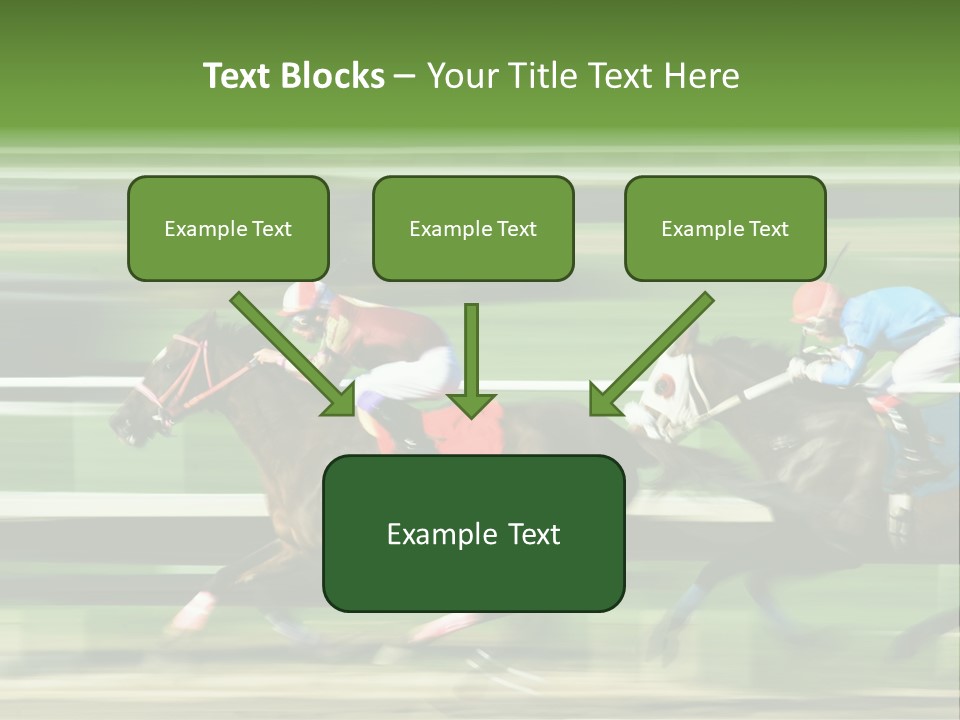 Text Blocks – Your Title Text Here

Example Text

Example Text

Example Text

Example Text